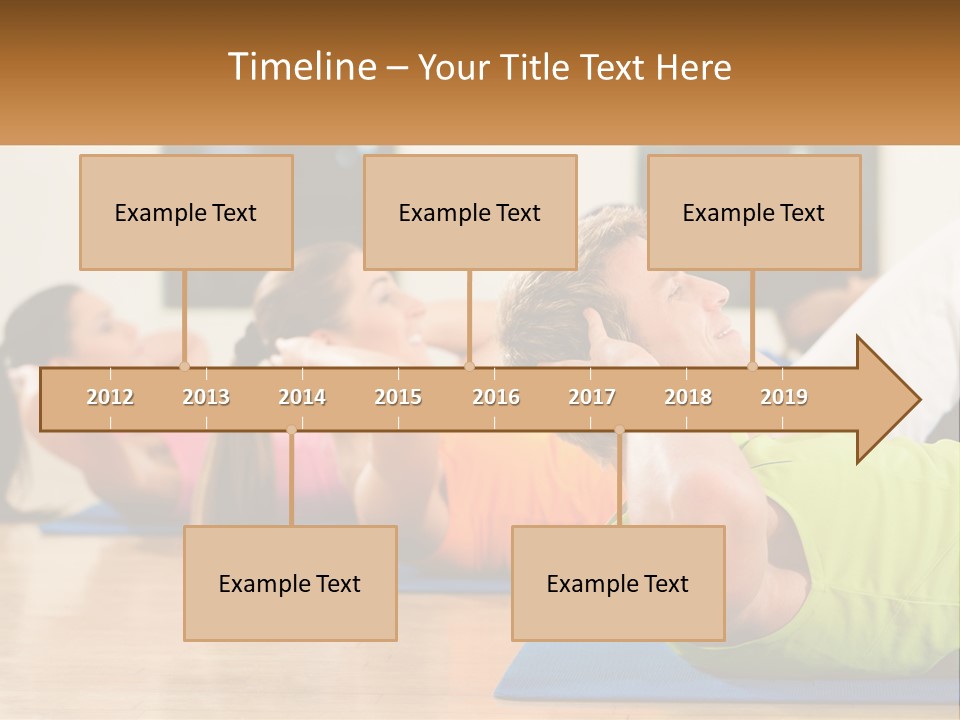 Timeline – Your Title Text Here

Example Text

Example Text

Example Text

2012 2013 2014 2015 2016 2017 2018 2019

Example Text

Example Text